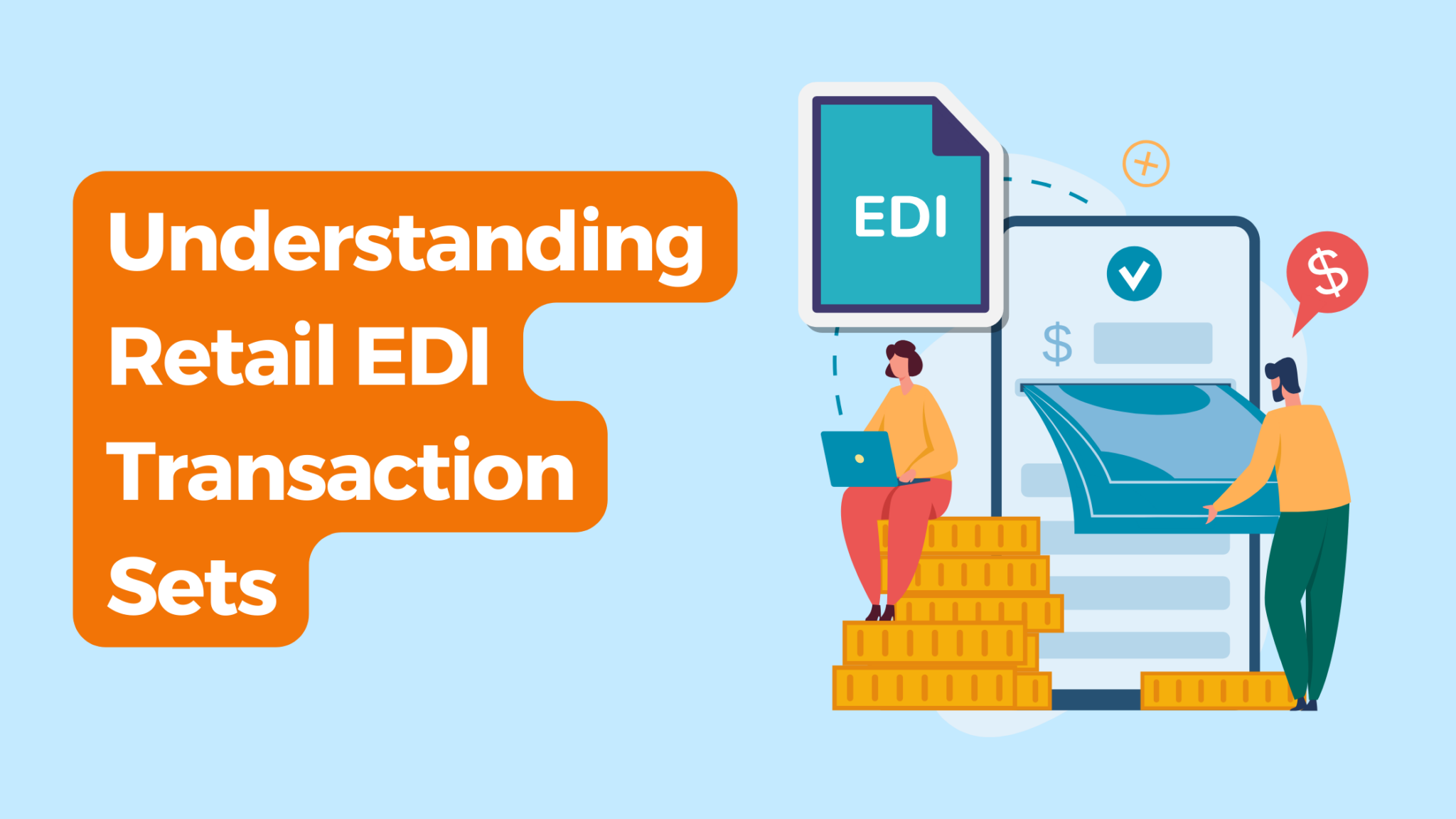 Understanding Retail EDI Transaction Sets

EDI

$

$